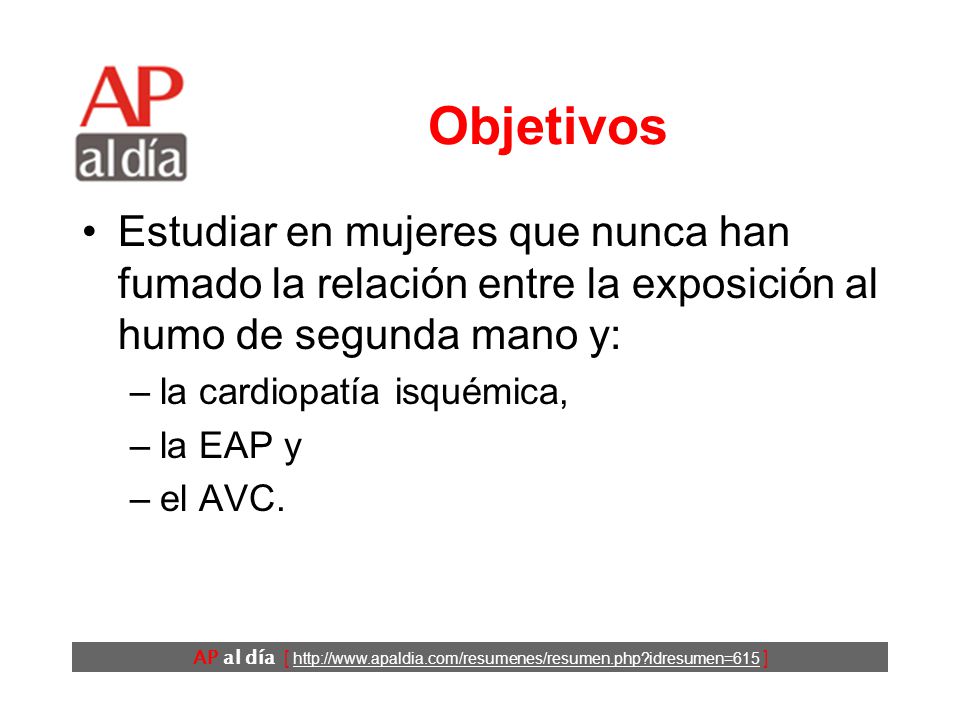 AP
al día

Objetivos

• Estudiar en mujeres que nunca han fumado la relación entre la exposición al humo de segunda mano y:
– la cardiopatía isquémica,
– la EAP y
– el AVC.

AP al día [ http://www.apaldia.com/resumenes/resumen.php?idresumen=615 ]